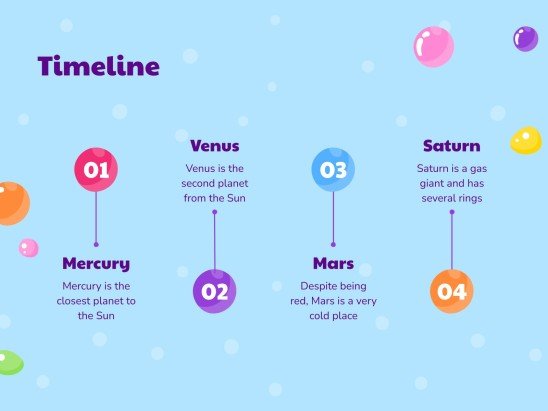 Timeline

01

Mercury

Mercury is the closest planet to the Sun

Venus

Venus is the second planet from the Sun

02

03

Mars

Despite being red, Mars is a very cold place

Saturn

Saturn is a gas giant and has several rings

04